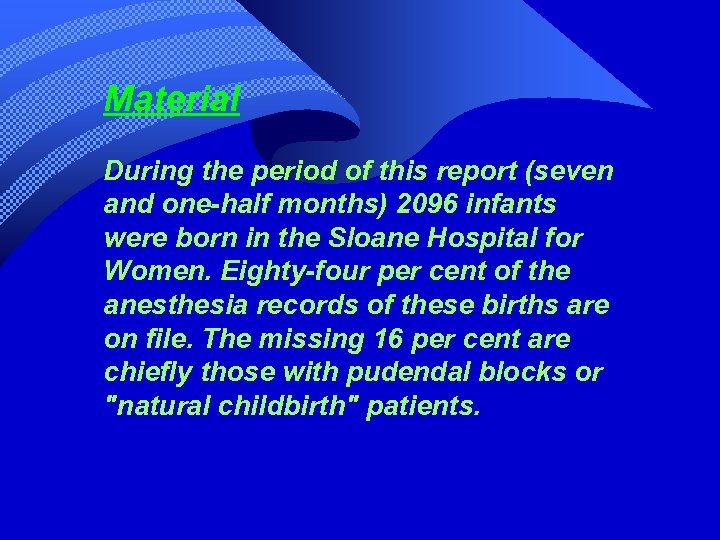 Material

During the period of this report (seven and one-half months) 2096 infants were born in the Sloane Hospital for Women. Eighty-four per cent of the anesthesia records of these births are on file. The missing 16 per cent are chiefly those with pudendal blocks or "natural childbirth" patients.